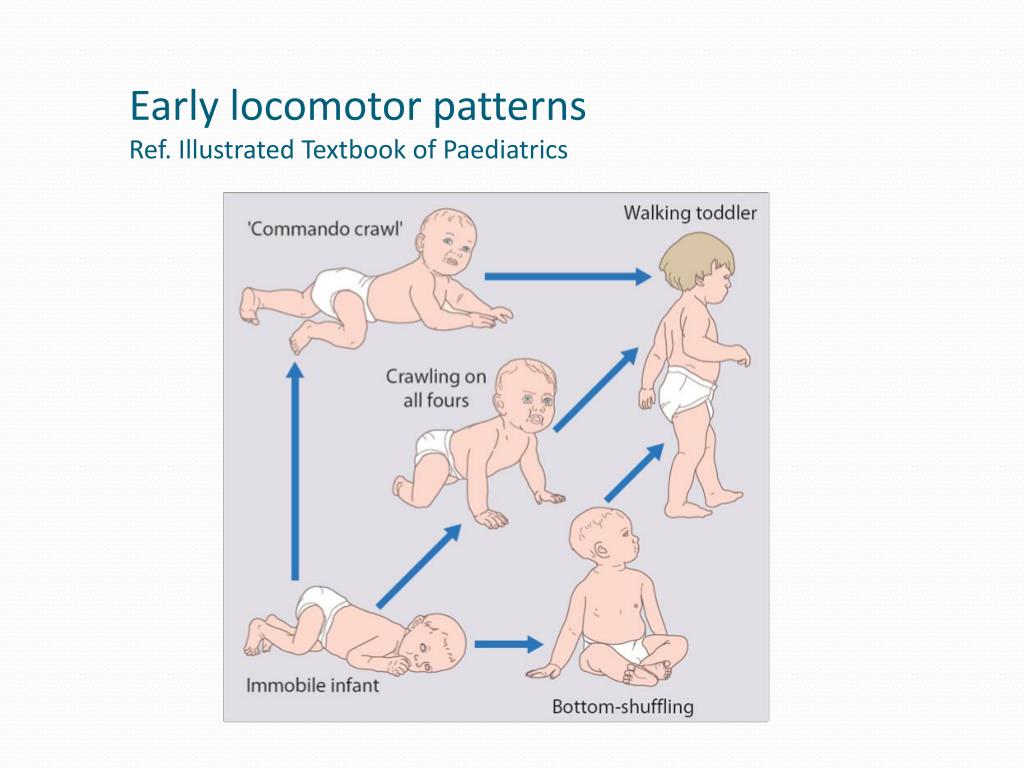 Early locomotor patterns
Ref. Illustrated Textbook of Paediatrics

'Commando crawl'

Walking toddler

Crawling on all fours

Immobile infant

Bottom-shuffling